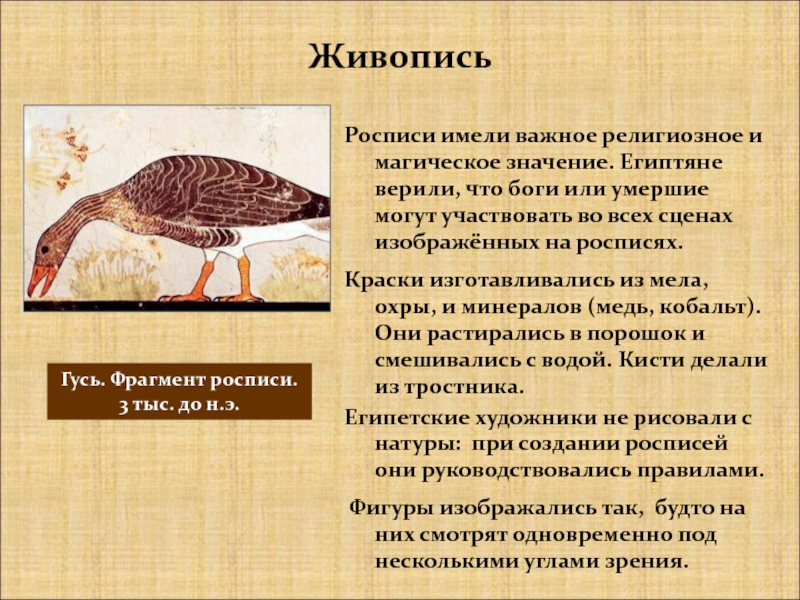 Живопись

Гусь. Фрагмент росписи. 3 тыс. до н.э.

Росписи имели важное религиозное и магическое значение. Египтяне верили, что боги или умершие могут участвовать во всех сценах изображённых на росписях.

Краски изготавливались из мела, охры, и минералов (медь, кобальт). Они растирались в порошок и смешивались с водой. Кисти делали из тростника.

Египетские художники не рисовали с натуры: при создании росписей они руководствовались правилами.

Фигуры изображались так, будто на них смотрят одновременно под несколькими углами зрения.